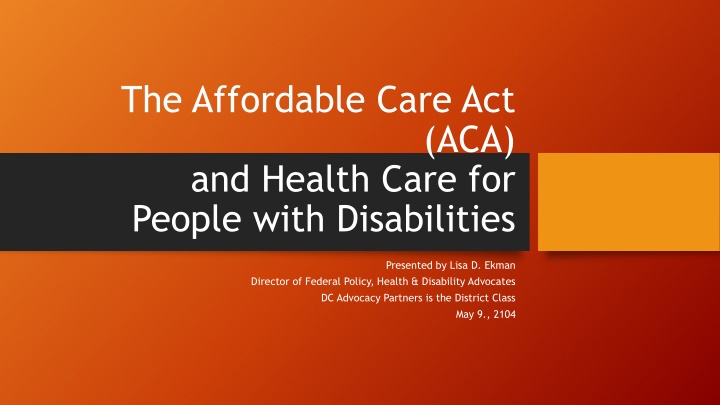 The Affordable Care Act (ACA)
and Health Care for People with Disabilities

Presented by Lisa D. Ekman
Director of Federal Policy, Health & Disability Advocates
DC Advocacy Partners is the District Class
May 9., 2104